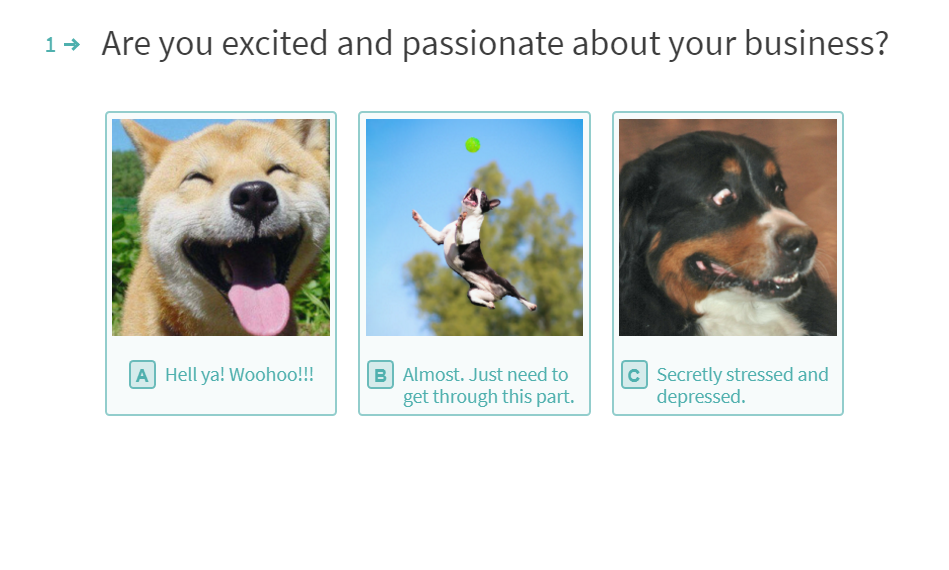 1 → Are you excited and passionate about your business?

A Hell ya! Woohoo!!!

B Almost. Just need to get through this part.

C Secretly stressed and depressed.